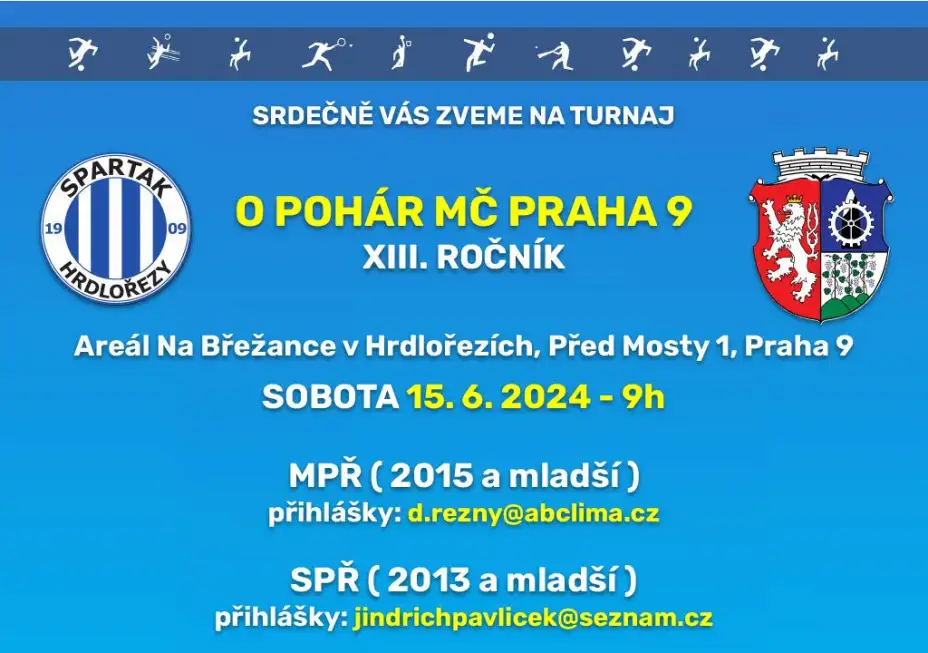 SRDEČNĚ VÁS ZVEME NA TURNAJ

SPARTAK
19 09
HRDLOŘEZY

O POHÁR MČ PRAHA 9
XIII. ROČNÍK

Areál Na Břežance v Hrdlořezích, Před Mosty 1, Praha 9

SOBOTA 15. 6. 2024 - 9h

MPŘ ( 2015 a mladší )
přihlášky: d.rezny@abclima.cz

SPŘ ( 2013 a mladší )
přihlášky: jindrichpavlicek@seznam.cz